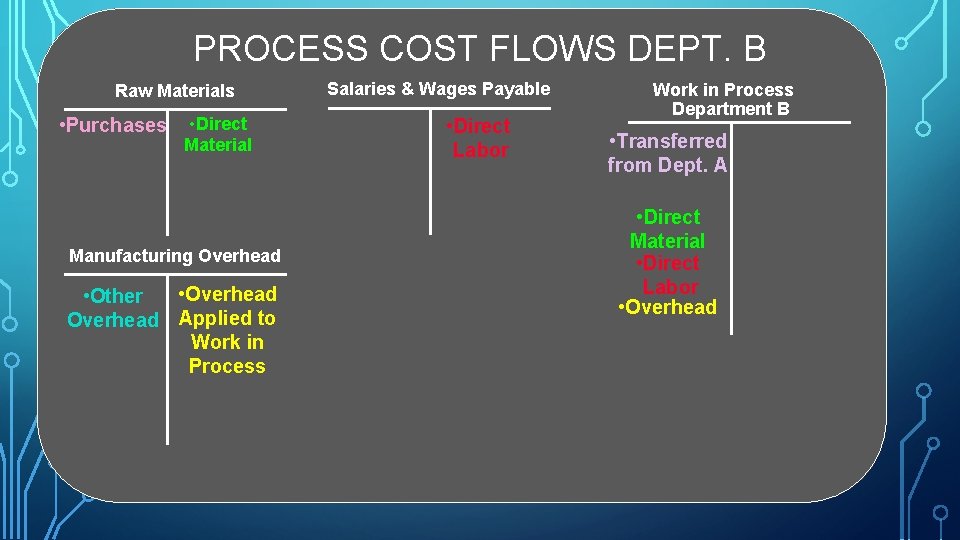 PROCESS COST FLOWS DEPT. B

Raw Materials

• Purchases

• Direct Material

Manufacturing Overhead

• Other Overhead

• Overhead Applied to Work in Process

Salaries & Wages Payable

• Direct Labor

Work in Process Department B

• Transferred from Dept. A

• Direct Material
• Direct Labor
• Overhead